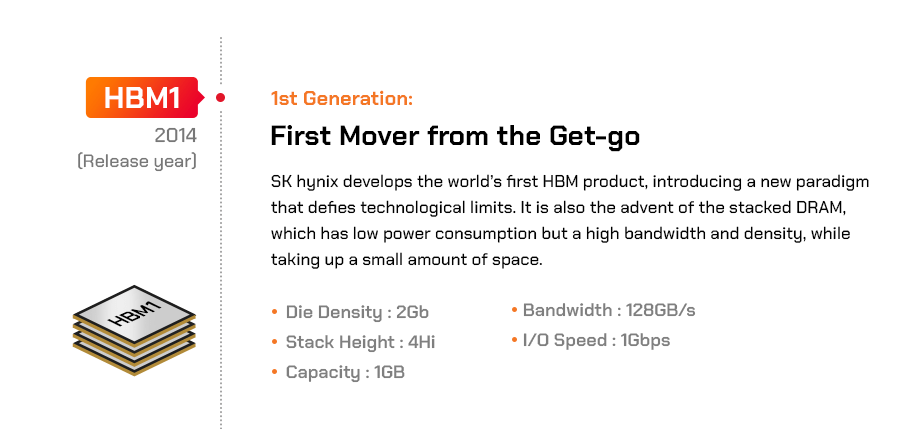 HBM1
2014
(Release year)

HBM1

1st Generation:
First Mover from the Get-go

SK hynix develops the world's first HBM product, introducing a new paradigm that defies technological limits. It is also the advent of the stacked DRAM, which has low power consumption but a high bandwidth and density, while taking up a small amount of space.

• Die Density : 2Gb
• Stack Height : 4Hi
• Capacity : 1GB

• Bandwidth : 128GB/s
• I/O Speed : 1Gbps